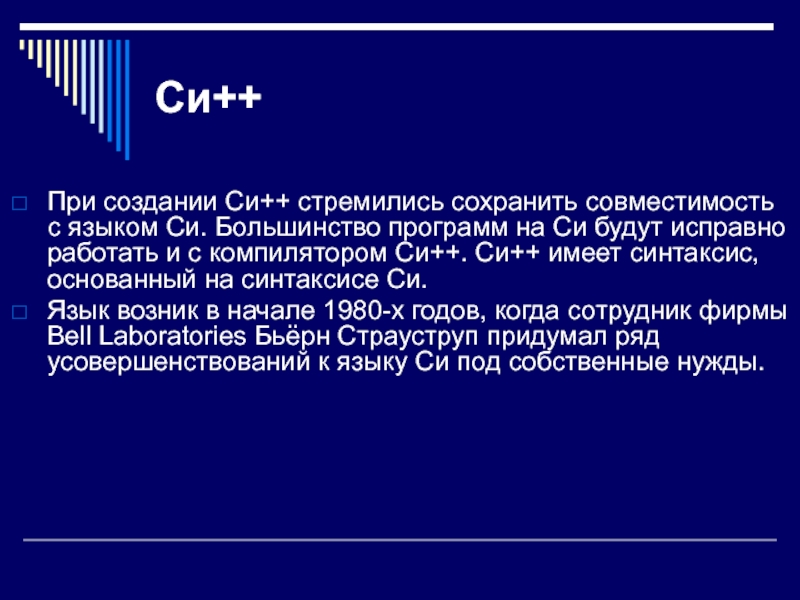 Си++

При создании Си++ стремились сохранить совместимость с языком Си. Большинство программ на Си будут исправно работать и с компилятором Си++. Си++ имеет синтаксис, основанный на синтаксисе Си.

Язык возник в начале 1980-х годов, когда сотрудник фирмы Bell Laboratories Бьёрн Страуструп придумал ряд усовершенствований к языку Си под собственные нужды.